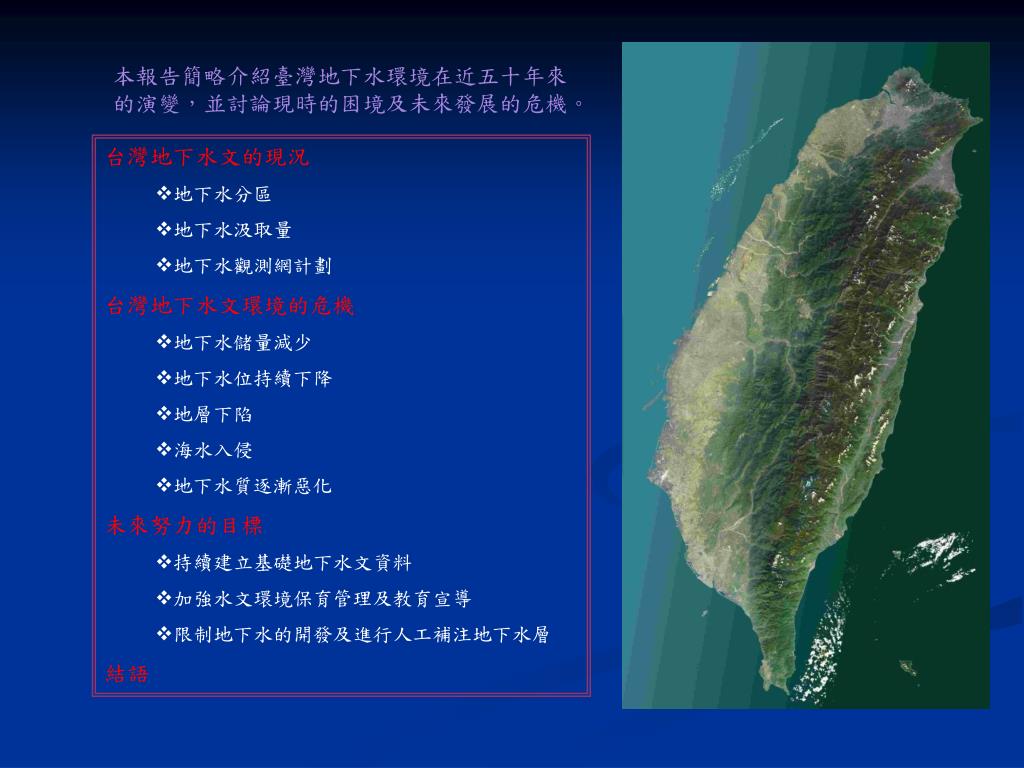 本報告簡略介紹臺灣地下水環境在近五十年來的演變，並討論現時的困境及未來發展的危機。

台灣地下水文的現況

❖地下水分區

❖地下水汲取量

❖地下水觀測網計劃

台灣地下水文環境的危機

❖地下水儲量減少

❖地下水位持續下降

❖地層下陷

❖海水入侵

❖地下水質逐漸惡化

未來努力的目標

❖持續建立基礎地下水文資料

❖加強水文環境保育管理及教育宣導

❖限制地下水的開發及進行人工補注地下水層

結語